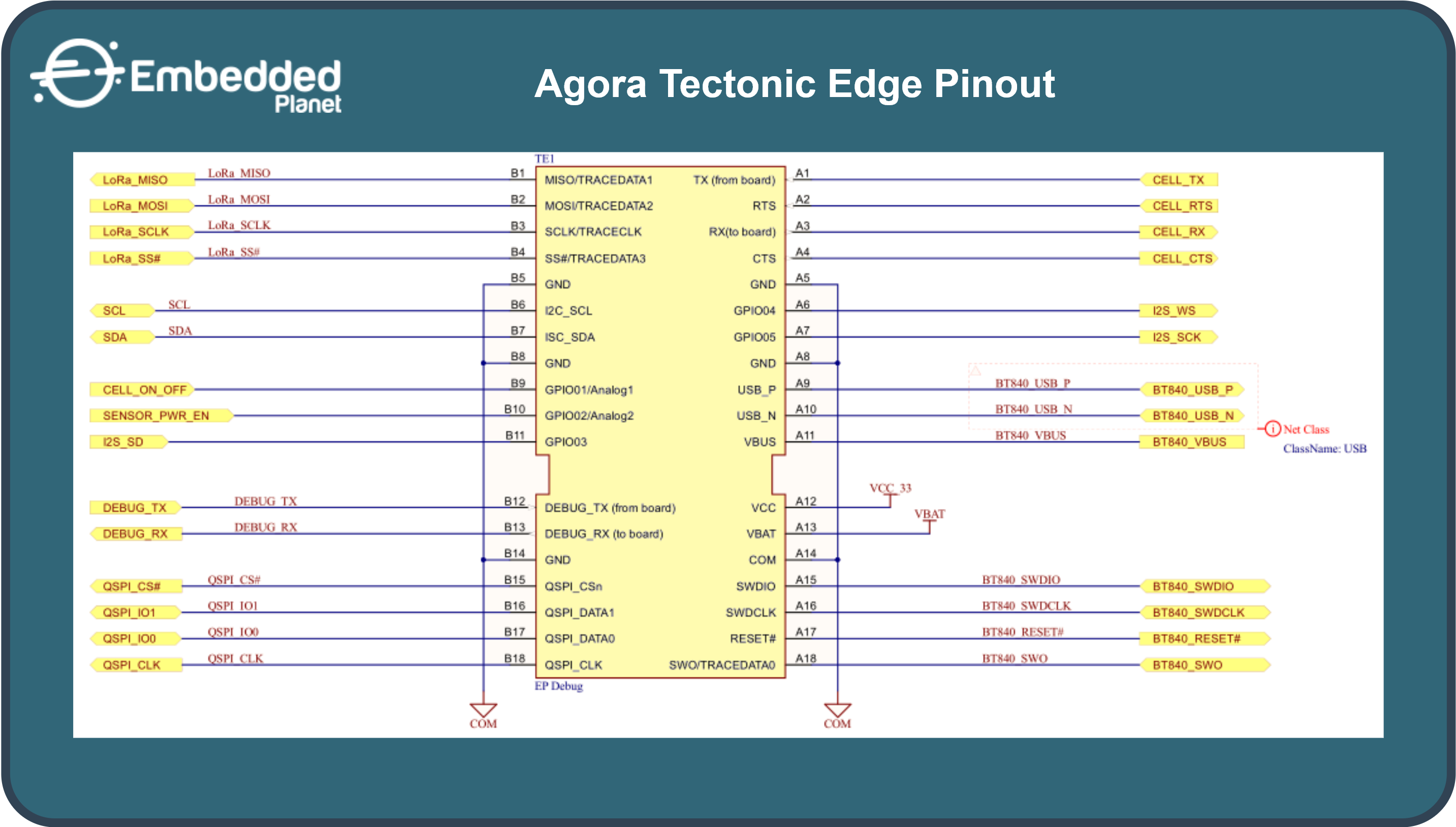 Embedded Planet

Agora Tectonic Edge Pinout

TE1

LoRa_MISO LoRa_MISO B1 MISO/TRACEDATA1 TX (from board) A1 CELL_TX
LoRa_MOSI LoRa_MOSI B2 MOSI/TRACEDATA2 RTS A2 CELL_RTS
LoRa_SCLK LoRa_SCLK B3 SCLK/TRACECLK RX(to board) A3 CELL_RX
LoRa_SS# LoRa_SS# B4 SS#/TRACEDATA3 CTS A4 CELL_CTS
B5 GND GND A5
SCL SCL B6 I2C_SCL GPIO04 A6 I2S_WS
SDA SDA B7 ISC_SDA GPIO05 A7 I2S_SCK
B8 GND GND A8
CELL_ON_OFF B9 GPIO01/Analog1 USB_P A9 BT840_USB_P BT840_USB_P
SENSOR_PWR_EN B10 GPIO02/Analog2 USB_N A10 BT840_USB_N BT840_USB_N
I2S_SD B11 GPIO03 VBUS A11 BT840_VBUS BT840_VBUS

Net Class
ClassName: USB

VCC_33
VBAT

DEBUG_TX DEBUG_TX B12 DEBUG_TX (from board) VCC A12
DEBUG_RX DEBUG_RX B13 DEBUG_RX (to board) VBAT A13
B14 GND COM A14
QSPI_CS# QSPI_CS# B15 QSPI_CSn SWDIO A15 BT840_SWDIO BT840_SWDIO
QSPI_IO1 QSPI_IO1 B16 QSPI_DATA1 SWDCLK A16 BT840_SWDCLK BT840_SWDCLK
QSPI_IO0 QSPI_IO0 B17 QSPI_DATA0 RESET# A17 BT840_RESET# BT840_RESET#
QSPI_CLK QSPI_CLK B18 QSPI_CLK SWO/TRACEDATA0 A18 BT840_SWO BT840_SWO

EP Debug

COM
COM